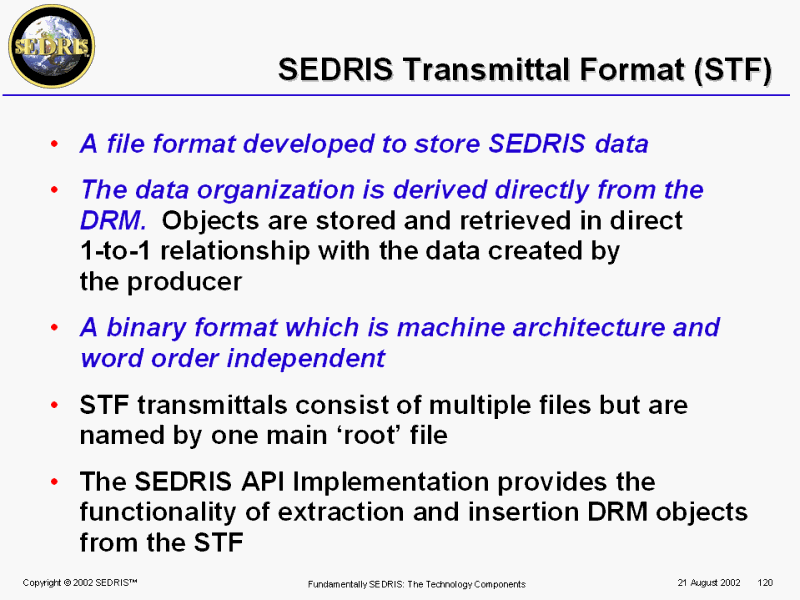 SEDRIS

SEDRIS Transmittal Format (STF)

• A file format developed to store SEDRIS data

• The data organization is derived directly from the DRM. Objects are stored and retrieved in direct 1-to-1 relationship with the data created by the producer

• A binary format which is machine architecture and word order independent

• STF transmittals consist of multiple files but are named by one main ‘root’ file

• The SEDRIS API Implementation provides the functionality of extraction and insertion DRM objects from the STF

Copyright © 2002 SEDRIS™ Fundamentally SEDRIS: The Technology Components 21 August 2002 120